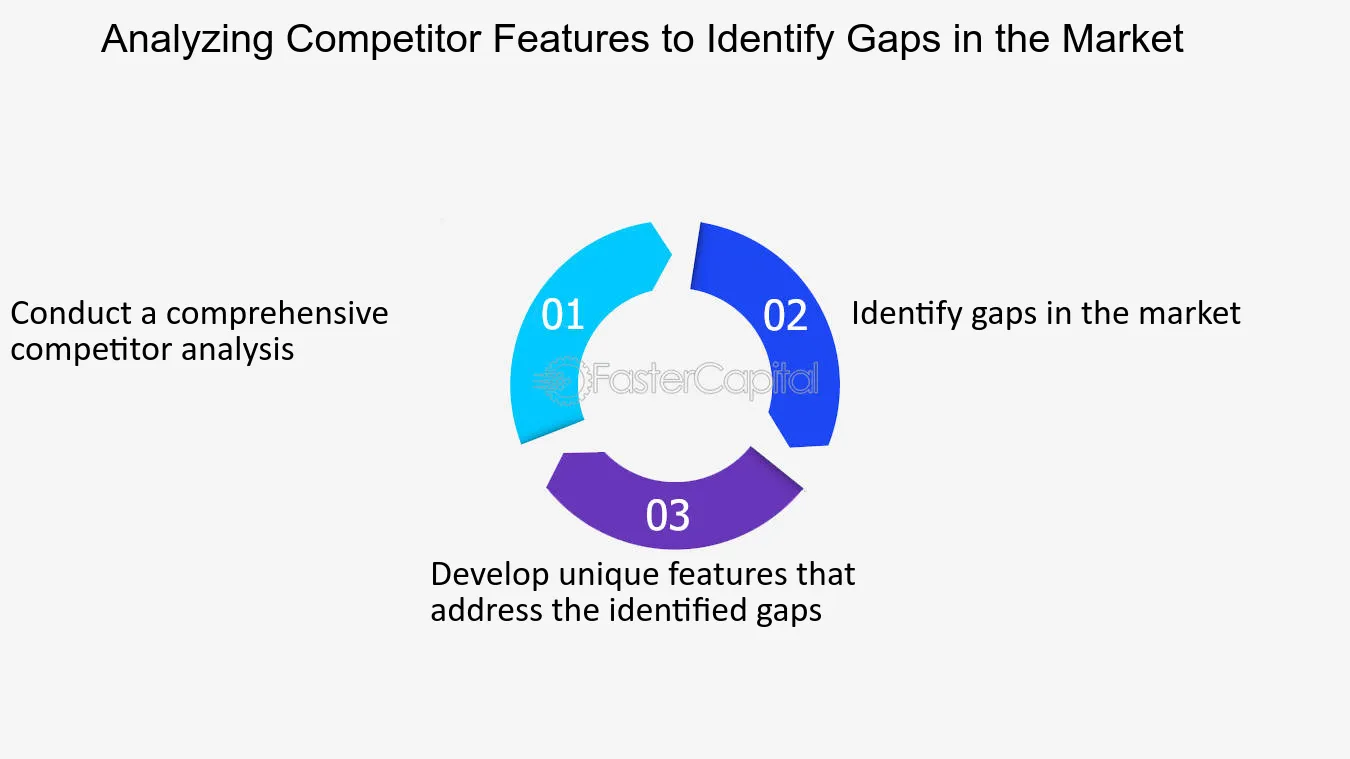 Analyzing Competitor Features to Identify Gaps in the Market

Conduct a comprehensive competitor analysis

01

02

Identify gaps in the market

FasterCapital

03

Develop unique features that address the identified gaps